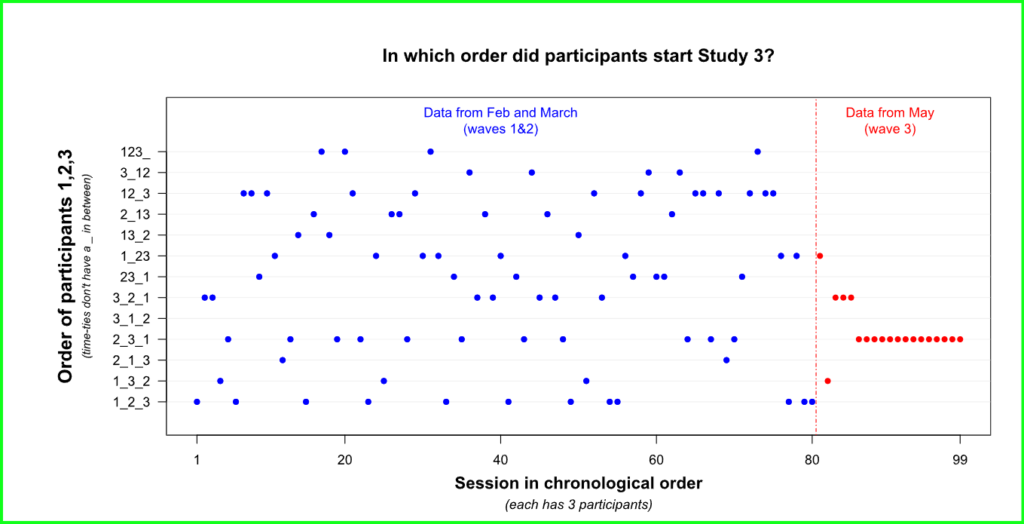 In which order did participants start Study 3?

Data from Feb and March
(waves 1&2)

Data from May
(wave 3)

Order of participants 1,2,3
(time-ties don't have a _ in between)

123_
3_12
12_3
2_13
13_2
1_23
23_1
3_2_1
3_1_2
2_3_1
2_1_3
1_3_2
1_2_3

1
20
40
60
80
99

Session in chronological order
(each has 3 participants)